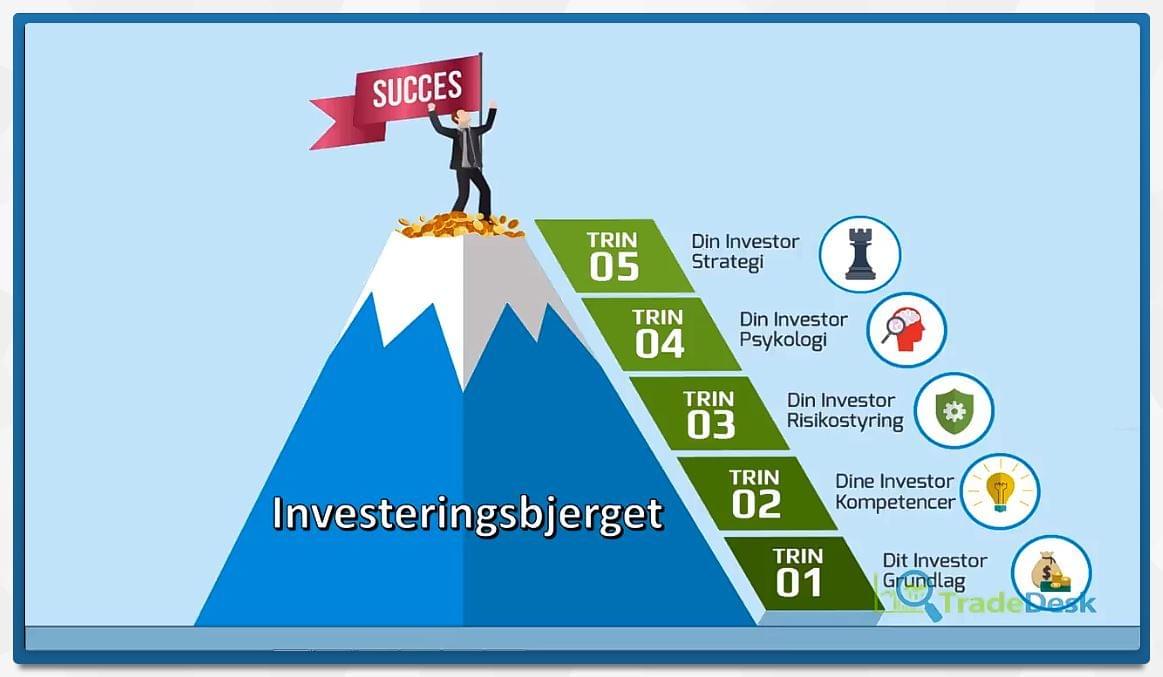 SUCCES

TRIN 05 Din Investor Strategi

TRIN 04 Din Investor Psykologi

TRIN 03 Din Investor Risikostyring

TRIN 02 Dine Investor Kompetencer

TRIN 01 Dit Investor Grundlag

Investeringsbjerget

TradeDesk